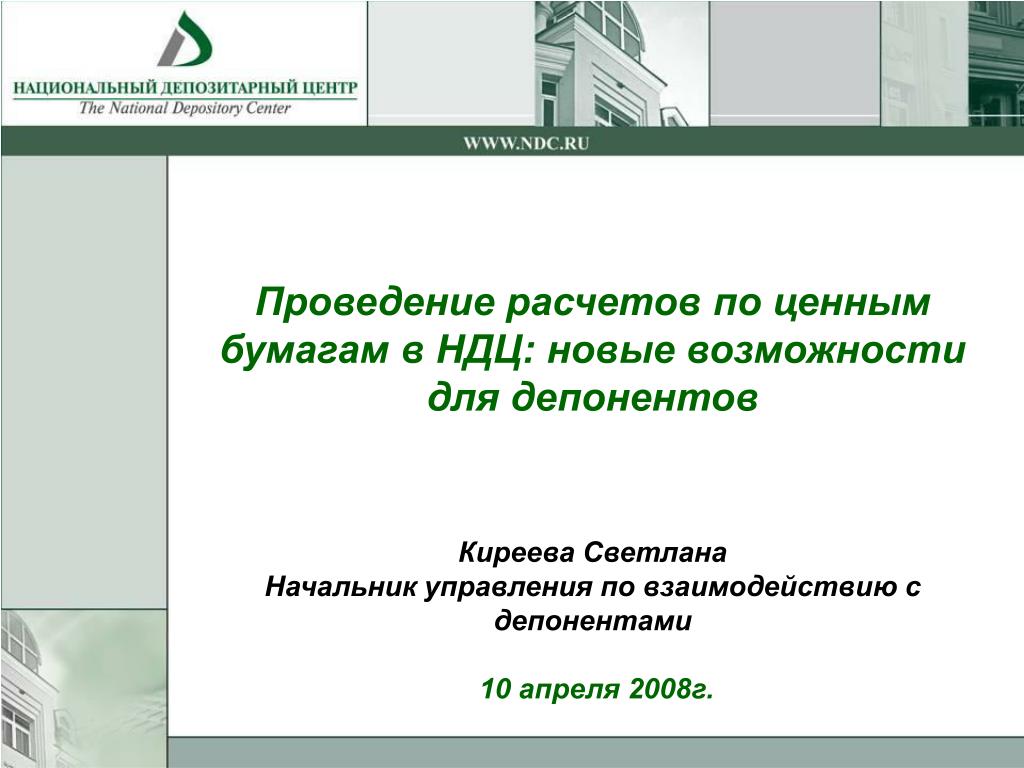 НАЦИОНАЛЬНЫЙ ДЕПОЗИТАРНЫЙ ЦЕНТР
The National Depository Center

WWW.NDC.RU

Проведение расчетов по ценным бумагам в НДЦ: новые возможности для депонентов

Киреева Светлана
Начальник управления по взаимодействию с депонентами

10 апреля 2008г.